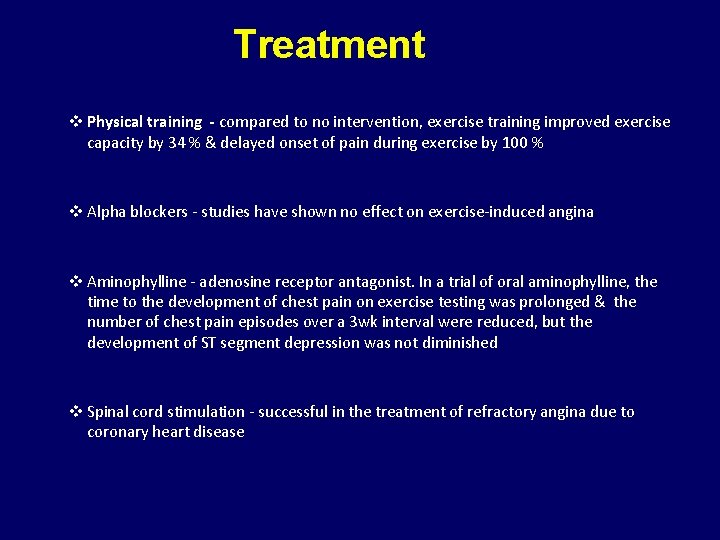 Treatment

❖ Physical training - compared to no intervention, exercise training improved exercise capacity by 34 % & delayed onset of pain during exercise by 100 %

❖ Alpha blockers - studies have shown no effect on exercise-induced angina

❖ Aminophylline - adenosine receptor antagonist. In a trial of oral aminophylline, the time to the development of chest pain on exercise testing was prolonged & the number of chest pain episodes over a 3wk interval were reduced, but the development of ST segment depression was not diminished

❖ Spinal cord stimulation - successful in the treatment of refractory angina due to coronary heart disease